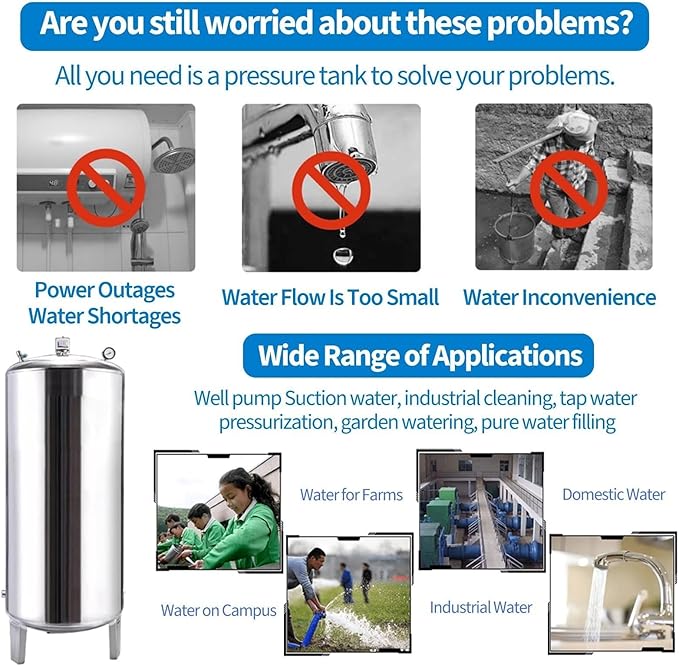 Are you still worried about these problems?

All you need is a pressure tank to solve your problems.

Power Outages
Water Shortages

Water Flow Is Too Small

Water Inconvenience

Wide Range of Applications

Well pump Suction water, industrial cleaning, tap water pressurization, garden watering, pure water filling

Water for Farms

Domestic Water

Water on Campus

Industrial Water